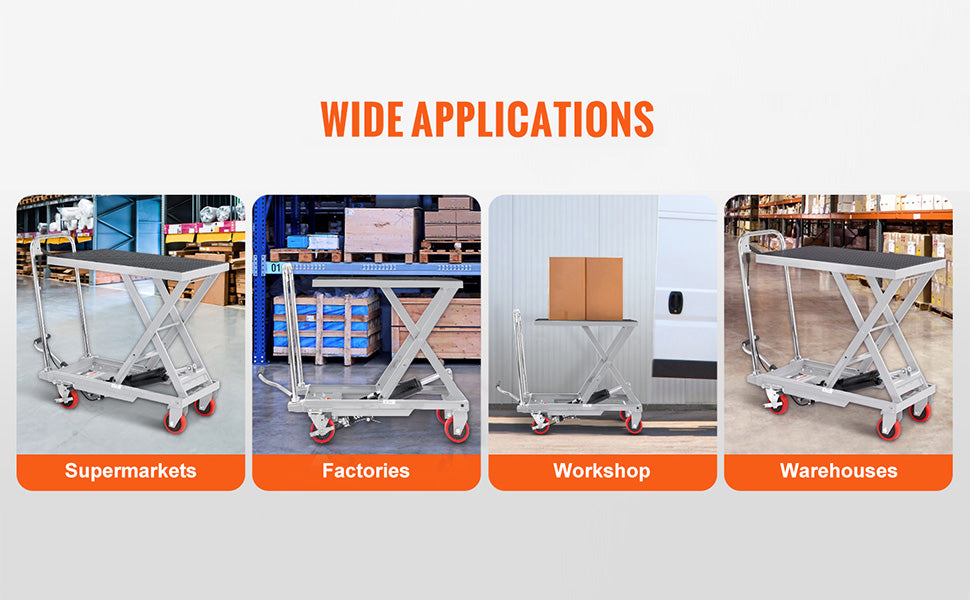 WIDE APPLICATIONS

Supermarkets

Factories

Workshop

Warehouses